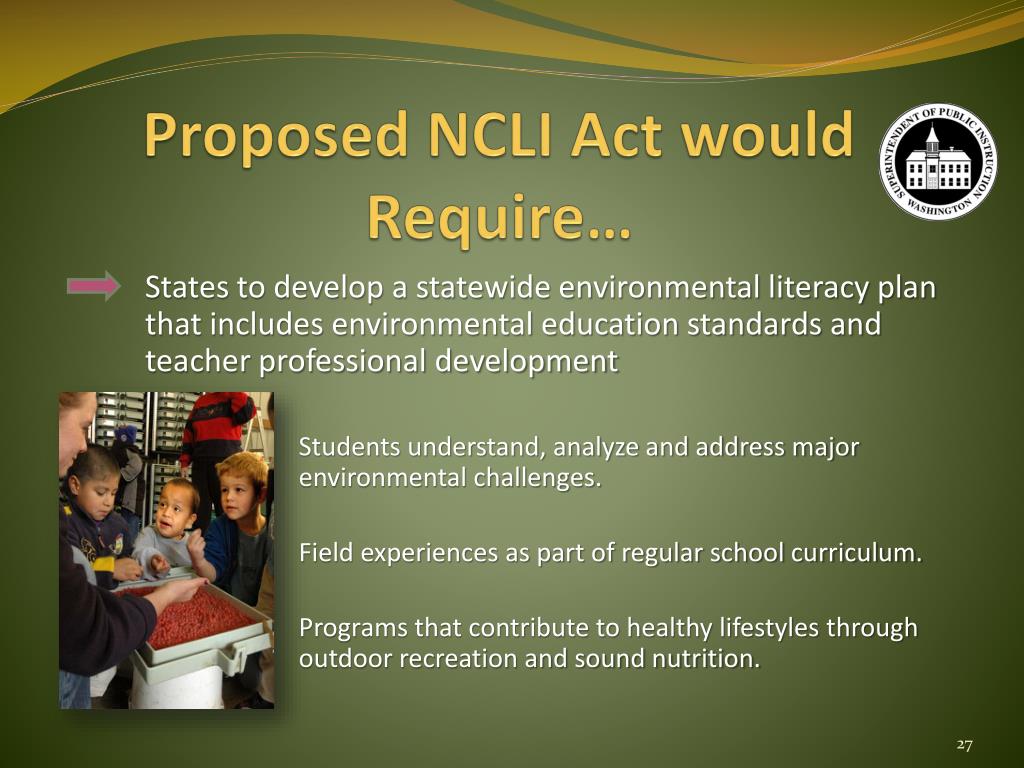 Proposed NCLI Act would Require…

SUPERINTENDENT OF PUBLIC INSTRUCTION WASHINGTON

States to develop a statewide environmental literacy plan that includes environmental education standards and teacher professional development

Students understand, analyze and address major environmental challenges.

Field experiences as part of regular school curriculum.

Programs that contribute to healthy lifestyles through outdoor recreation and sound nutrition.

27